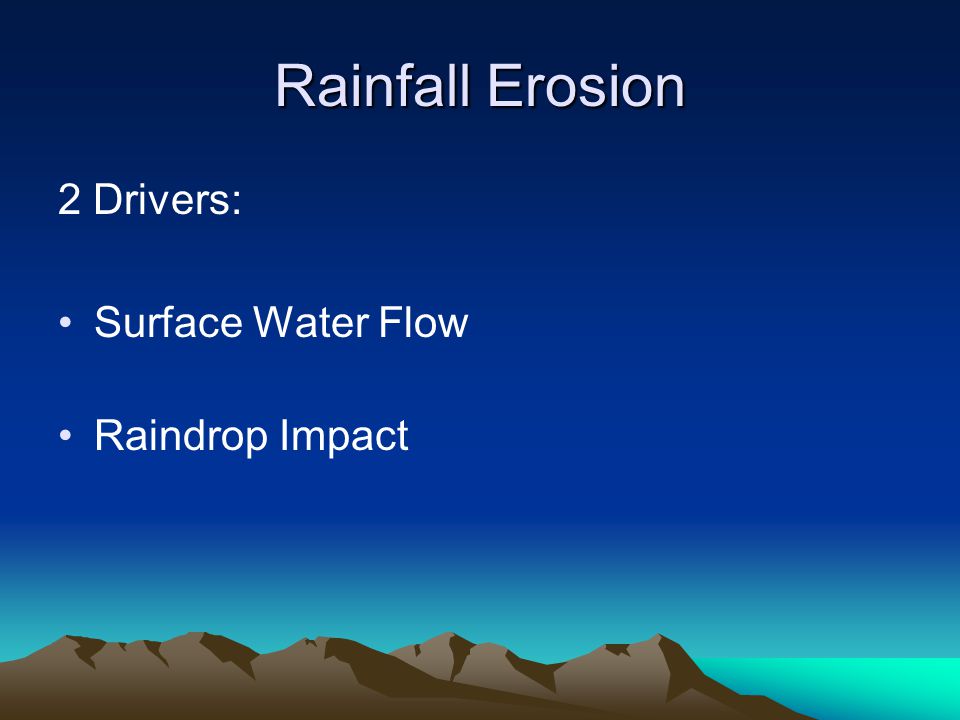 Rainfall Erosion

2 Drivers:

• Surface Water Flow

• Raindrop Impact